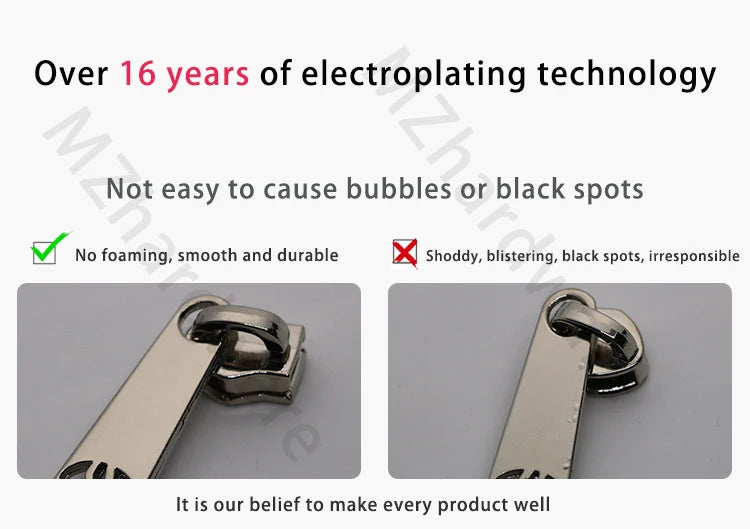 Over 16 years of electroplating technology

Not easy to cause bubbles or black spots

No foaming, smooth and durable

Shoddy, blistering, black spots, irresponsible

It is our belief to make every product well

MZhardware

MZhardware